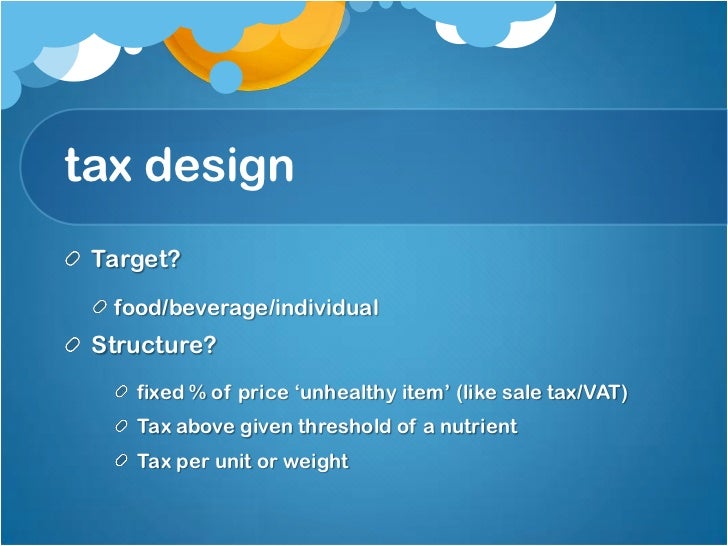 tax design

Target?

food/beverage/individual

Structure?

fixed % of price ‘unhealthy item’ (like sale tax/VAT)

Tax above given threshold of a nutrient

Tax per unit or weight